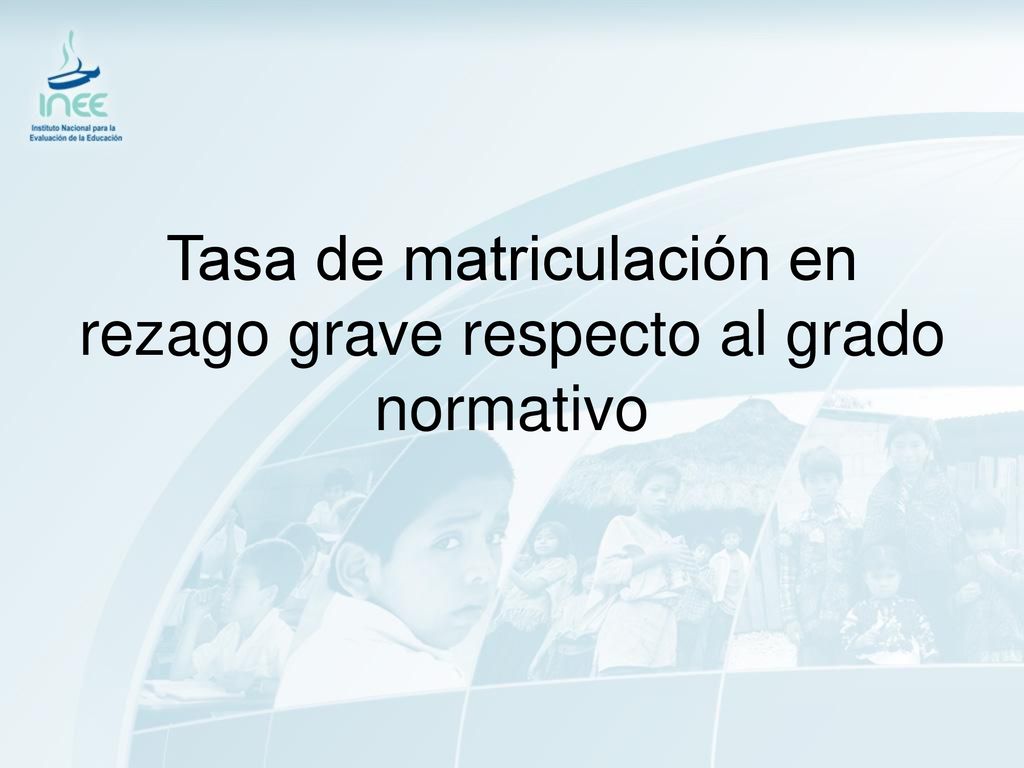 INEE
Instituto Nacional para la Evaluación de la Educación

Tasa de matriculación en rezago grave respecto al grado normativo